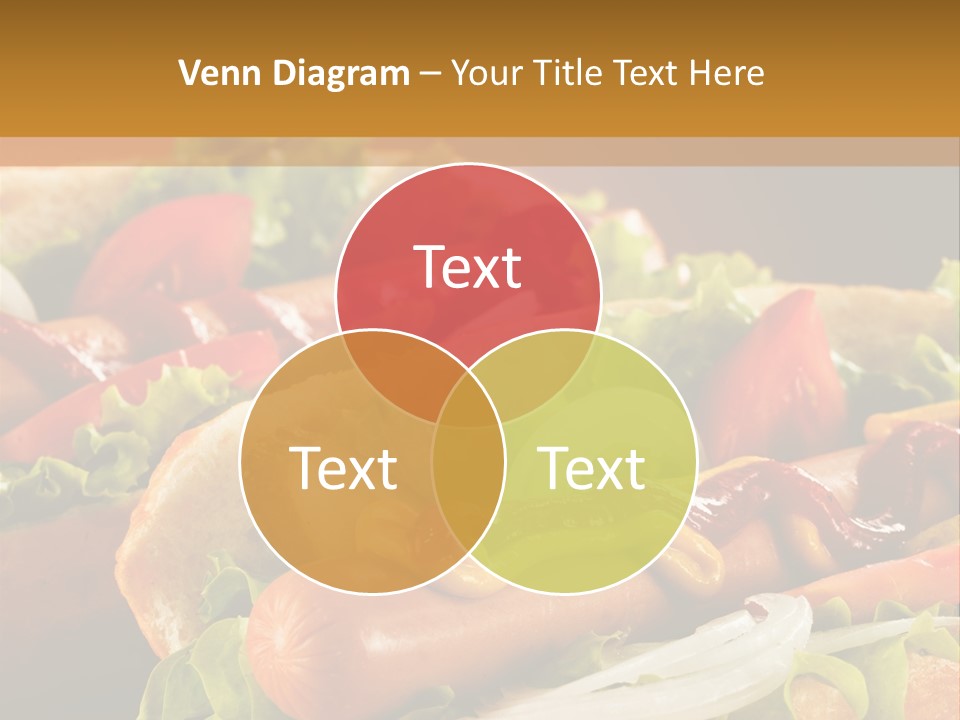 Venn Diagram – Your Title Text Here

Text

Text

Text